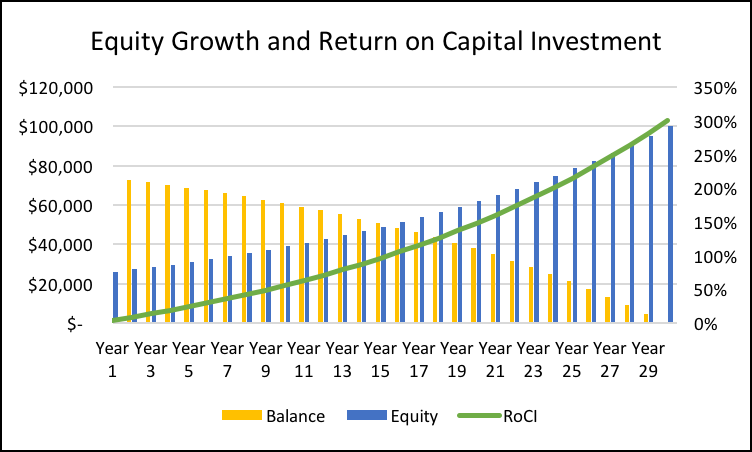 Equity Growth and Return on Capital Investment

$120,000
$100,000
$80,000
$60,000
$40,000
$20,000
$-

350%
300%
250%
200%
150%
100%
50%
0%

Year 1
Year 3
Year 5
Year 7
Year 9
Year 11
Year 13
Year 15
Year 17
Year 19
Year 21
Year 23
Year 25
Year 27
Year 29

Balance
Equity
RoCI